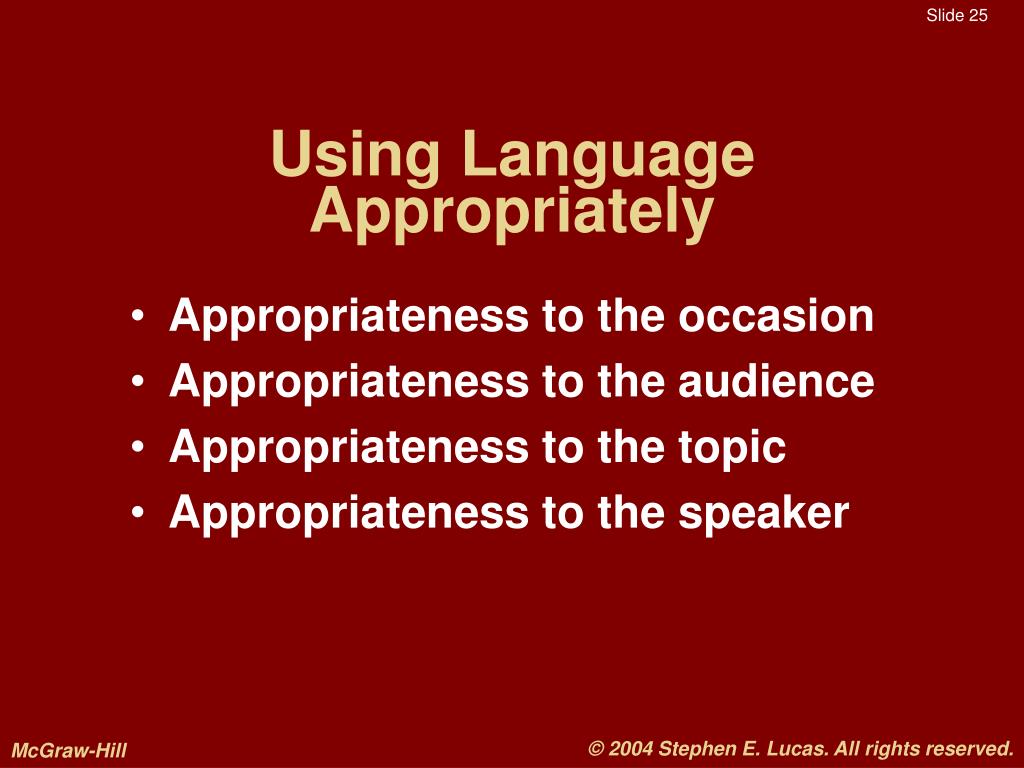 Slide 25

Using Language Appropriately

• Appropriateness to the occasion
• Appropriateness to the audience
• Appropriateness to the topic
• Appropriateness to the speaker

McGraw-Hill

© 2004 Stephen E. Lucas. All rights reserved.